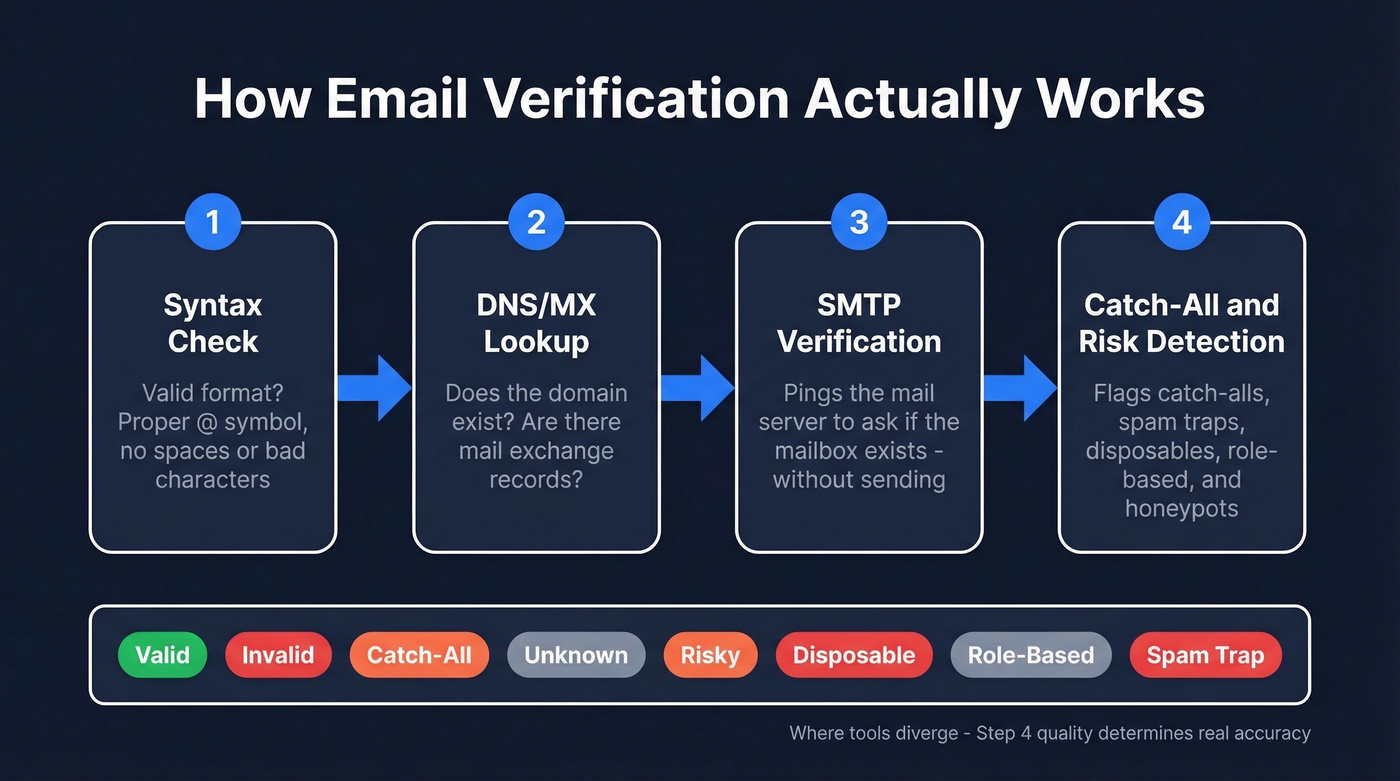 How Email Verification Actually Works

1

Syntax Check

Valid format? Proper @ symbol, no spaces or bad characters

2

DNS/MX Lookup

Does the domain exist? Are there mail exchange records?

3

SMTP Verification

Pings the mail server to ask if the mailbox exists - without sending

4

Catch-All and Risk Detection

Flags catch-alls, spam traps, disposables, role-based, and honeypots

Valid Invalid Catch-All Unknown Risky Disposable Role-Based Spam Trap

Where tools diverge - Step 4 quality determines real accuracy